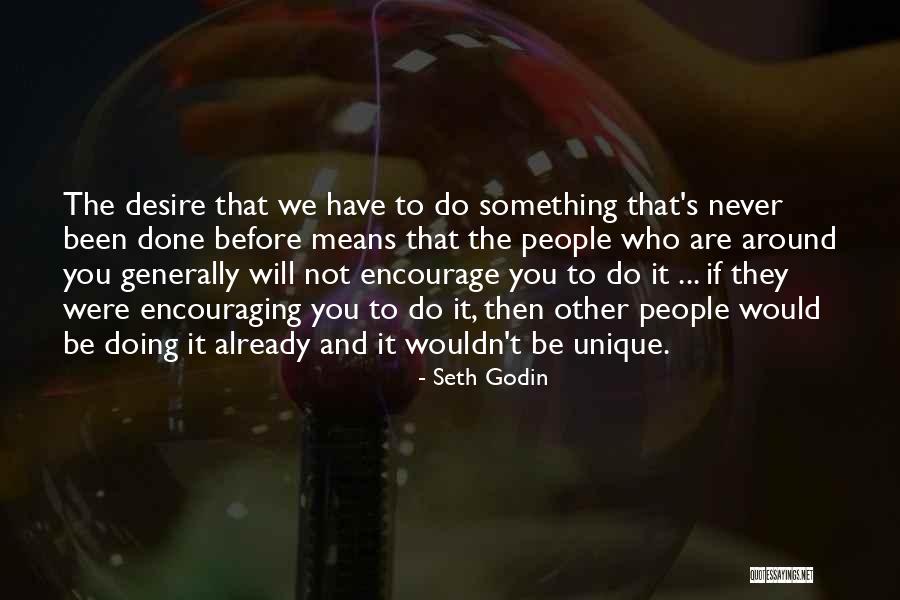 The desire that we have to do something that's never been done before means that the people who are around you generally will not encourage you to do it ... if they were encouraging you to do it, then other people would be doing it already and it wouldn't be unique.

- Seth Godin

QUOTESSAYINGS.NET